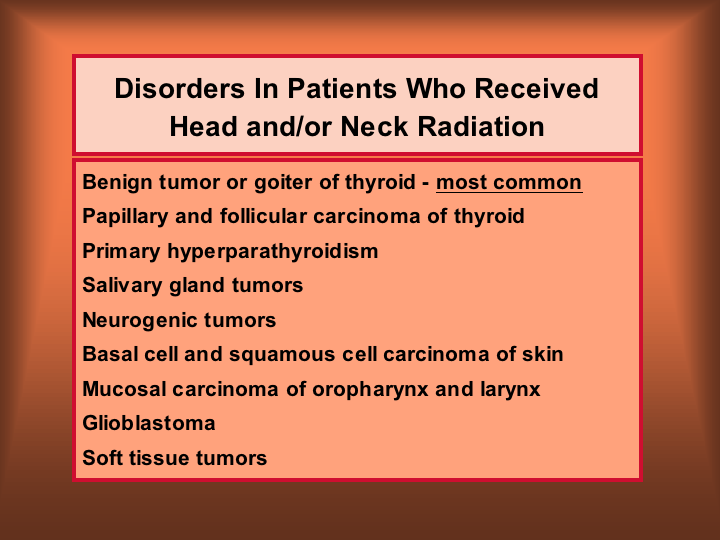 Disorders In Patients Who Received Head and/or Neck Radiation

Benign tumor or goiter of thyroid - most common
Papillary and follicular carcinoma of thyroid
Primary hyperparathyroidism
Salivary gland tumors
Neurogenic tumors
Basal cell and squamous cell carcinoma of skin
Mucosal carcinoma of oropharynx and larynx
Glioblastoma
Soft tissue tumors